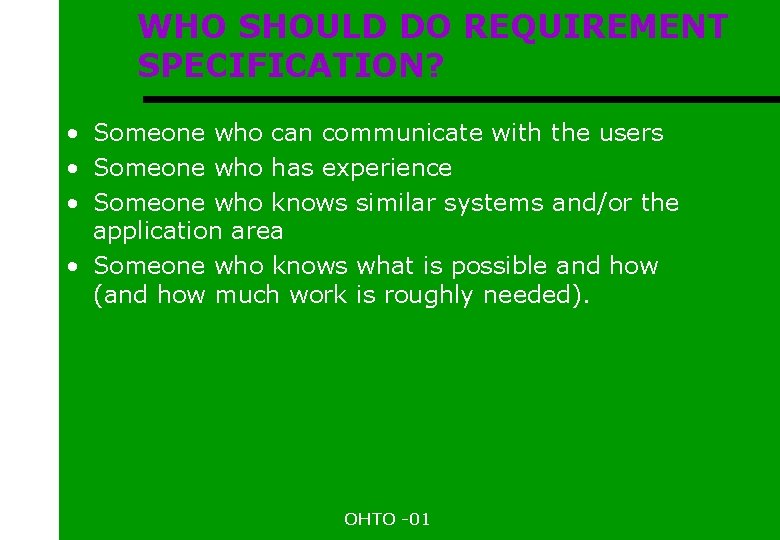 WHO SHOULD DO REQUIREMENT SPECIFICATION?

• Someone who can communicate with the users
• Someone who has experience
• Someone who knows similar systems and/or the application area
• Someone who knows what is possible and how (and how much work is roughly needed).

OHTO -01